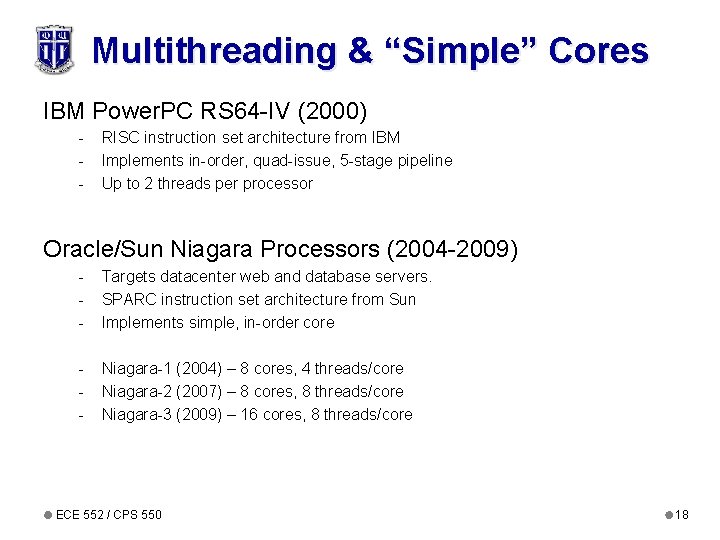 Multithreading & “Simple” Cores

IBM PowerPC RS64-IV (2000)
- RISC instruction set architecture from IBM
- Implements in-order, quad-issue, 5-stage pipeline
- Up to 2 threads per processor

Oracle/Sun Niagara Processors (2004-2009)
- Targets datacenter web and database servers.
- SPARC instruction set architecture from Sun
- Implements simple, in-order core

- Niagara-1 (2004) – 8 cores, 4 threads/core
- Niagara-2 (2007) – 8 cores, 8 threads/core
- Niagara-3 (2009) – 16 cores, 8 threads/core

ECE 552 / CPS 550

18